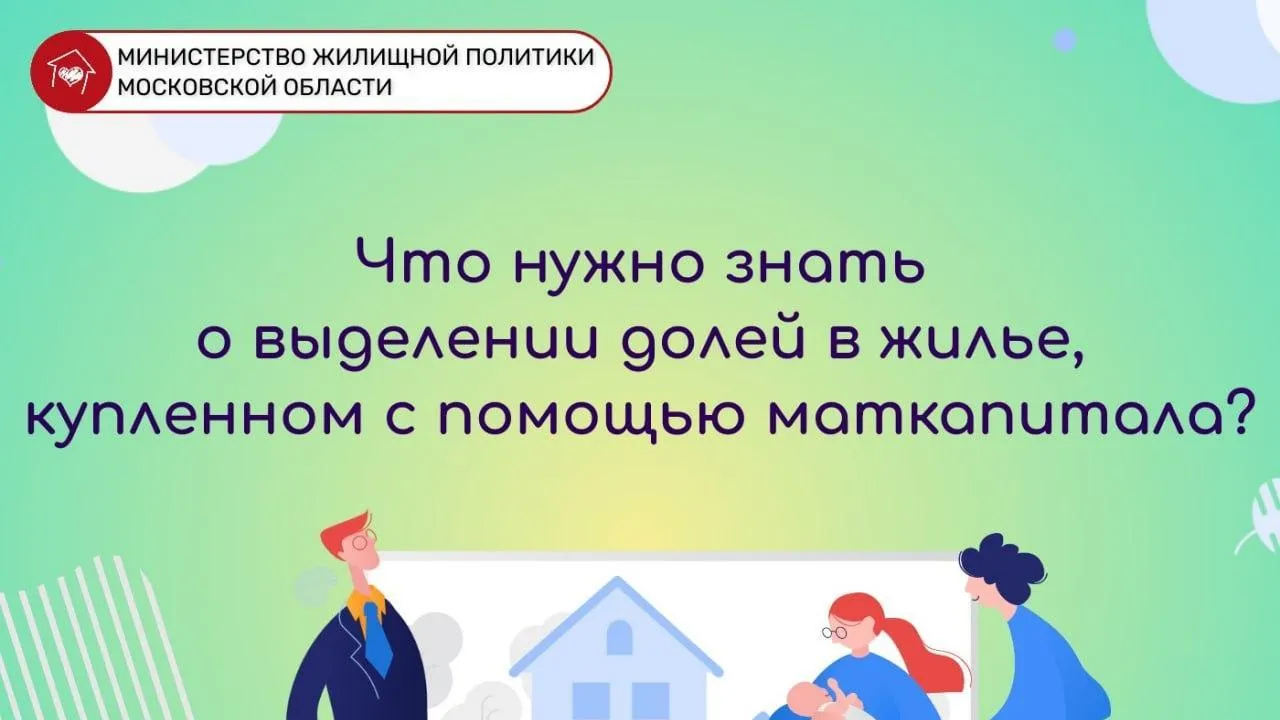 МИНИСТЕРСТВО ЖИЛИЩНОЙ ПОЛИТИКИ
МОСКОВСКОЙ ОБЛАСТИ

Что нужно знать о выделении долей в жилье, купленном с помощью маткапитала?